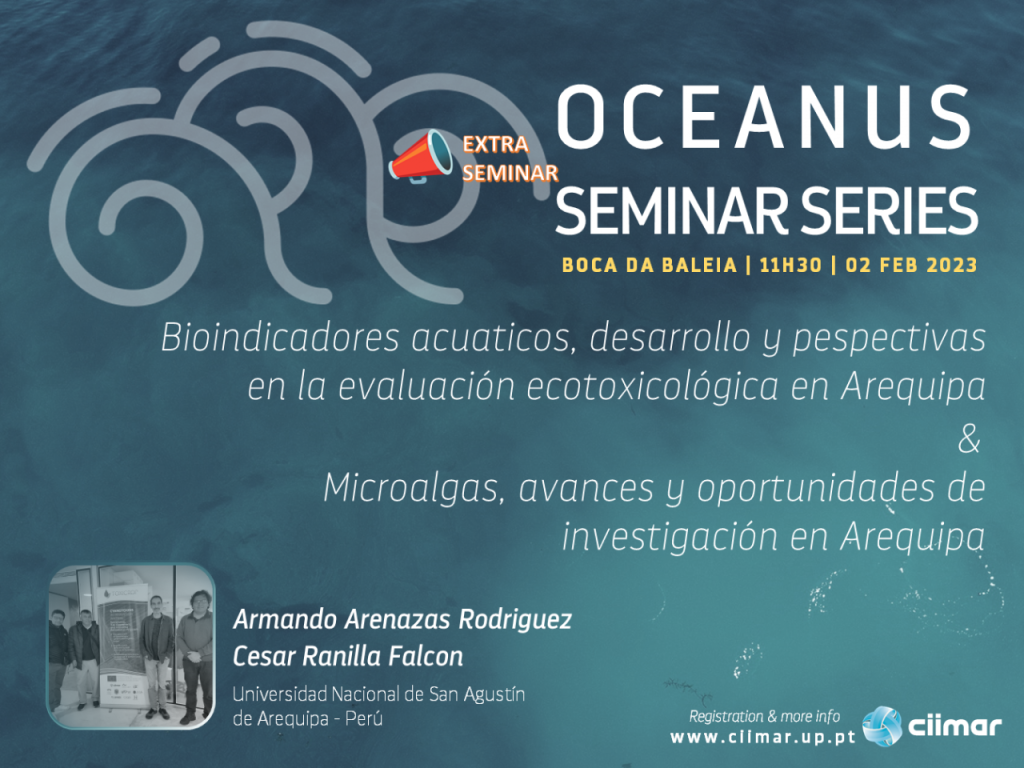 EXTRA SEMINAR

OCEANUS
SEMINAR SERIES

BOCA DA BALEIA | 11H30 | 02 FEB 2023

Bioindicadores acuaticos, desarrollo y pespectivas en la evaluación ecotoxicológica en Arequipa
&
Microalgas, avances y oportunidades de investigación en Arequipa

Armando Arenazas Rodriguez
Cesar Ranilla Falcon

Universidad Nacional de San Agustín de Arequipa - Perú

Registration & more info
www.ciimar.up.pt

ciimar